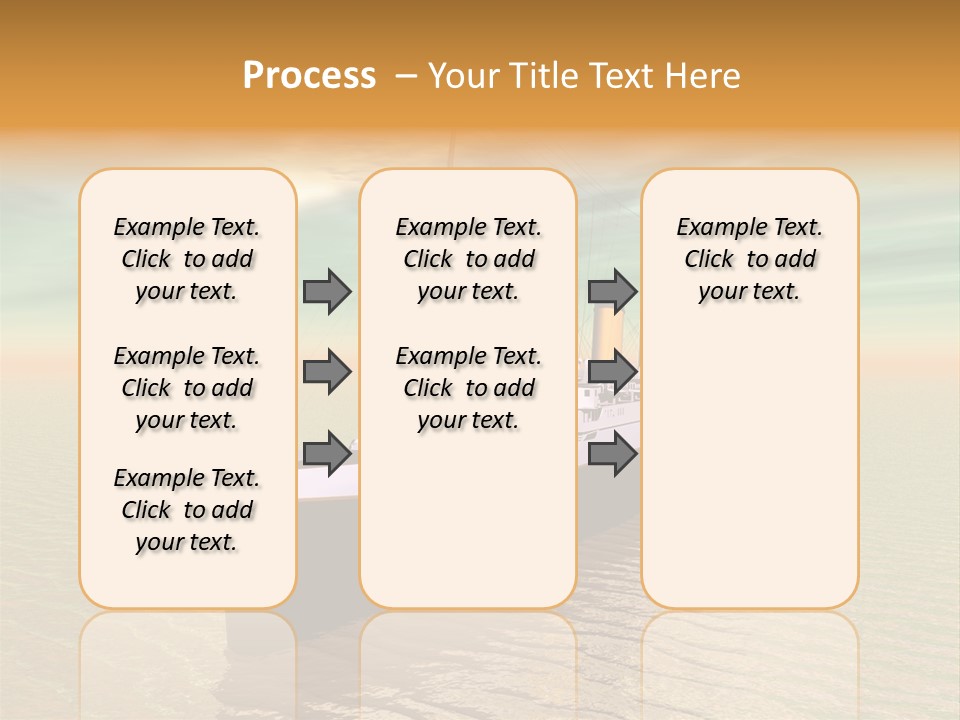 Process – Your Title Text Here

Example Text. Click to add your text.

Example Text. Click to add your text.

Example Text. Click to add your text.

Example Text. Click to add your text.

Example Text. Click to add your text.

Example Text. Click to add your text.